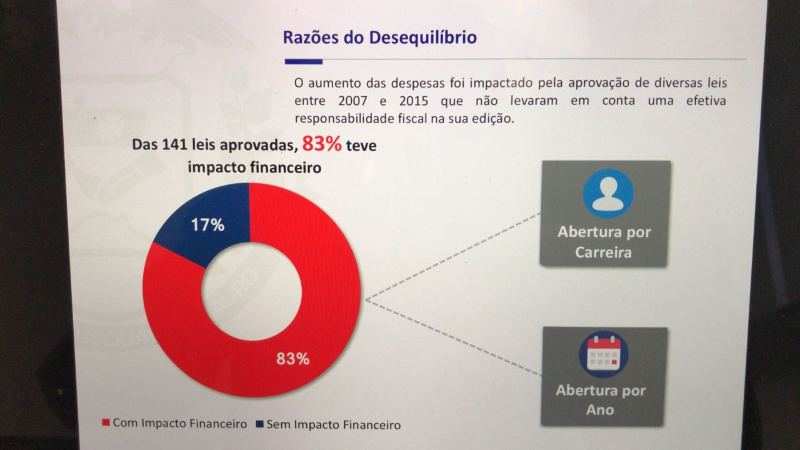 Razões do Desequilíbrio

O aumento das despesas foi impactado pela aprovação de diversas leis entre 2007 e 2015 que não levaram em conta uma efetiva responsabilidade fiscal na sua edição.

Das 141 leis aprovadas, 83% teve impacto financeiro

17%

83%

Com Impacto Financeiro
Sem Impacto Financeiro

Abertura por Carreira

Abertura por Ano